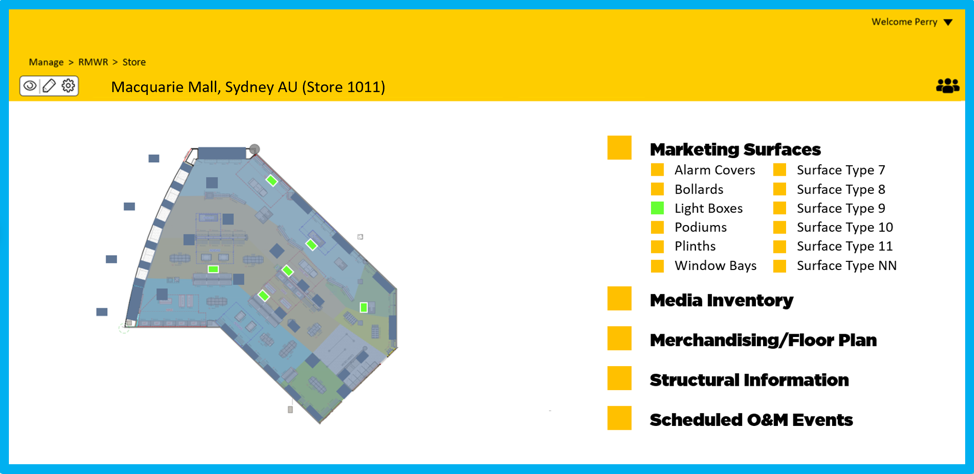 Welcome Perry

Manage > RMWR > Store

Macquarie Mall, Sydney AU (Store 1011)

Marketing Surfaces

Alarm Covers
Bollards
Light Boxes
Podiums
Plinths
Window Bays

Surface Type 7
Surface Type 8
Surface Type 9
Surface Type 10
Surface Type 11
Surface Type NN

Media Inventory

Merchandising/Floor Plan

Structural Information

Scheduled O&M Events